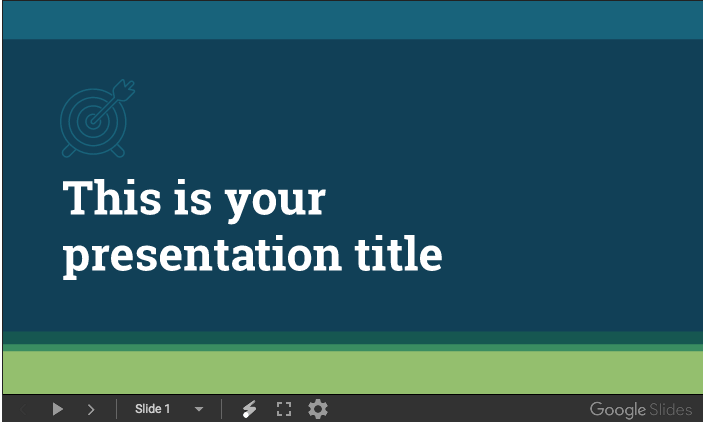 This is your presentation title

Slide 1

Google Slides